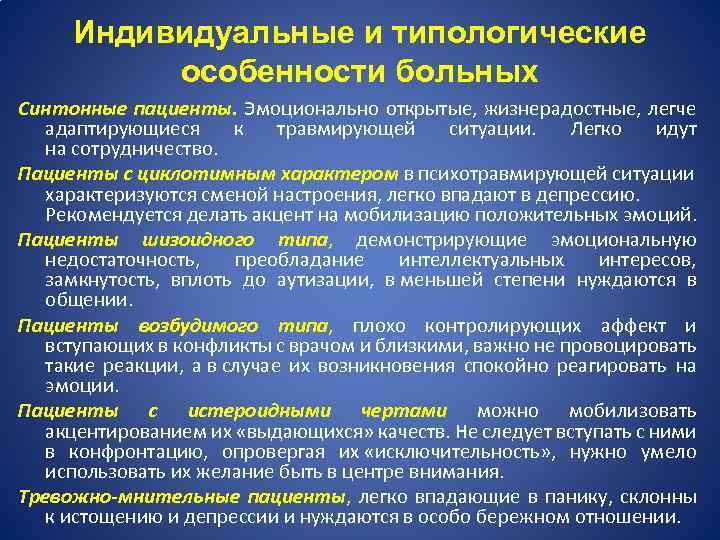 Индивидуальные и типологические особенности больных

Синтонные пациенты. Эмоционально открытые, жизнерадостные, легче адаптирующиеся к травмирующей ситуации. Легко идут на сотрудничество.

Пациенты с циклотимным характером в психотравмирующей ситуации характеризуются сменой настроения, легко впадают в депрессию. Рекомендуется делать акцент на мобилизацию положительных эмоций.

Пациенты шизоидного типа, демонстрирующие эмоциональную недостаточность, преобладание интеллектуальных интересов, замкнутость, вплоть до аутизации, в меньшей степени нуждаются в общении.

Пациенты возбудимого типа, плохо контролирующих аффект и вступающих в конфликты с врачом и близкими, важно не провоцировать такие реакции, а в случае их возникновения спокойно реагировать на эмоции.

Пациенты с истероидными чертами можно мобилизовать акцентированием их «выдающихся» качеств. Не следует вступать с ними в конфронтацию, опровергая их «исключительность», нужно умело использовать их желание быть в центре внимания.

Тревожно-мнительные пациенты, легко впадающие в панику, склонны к истощению и депрессии и нуждаются в особо бережном отношении.